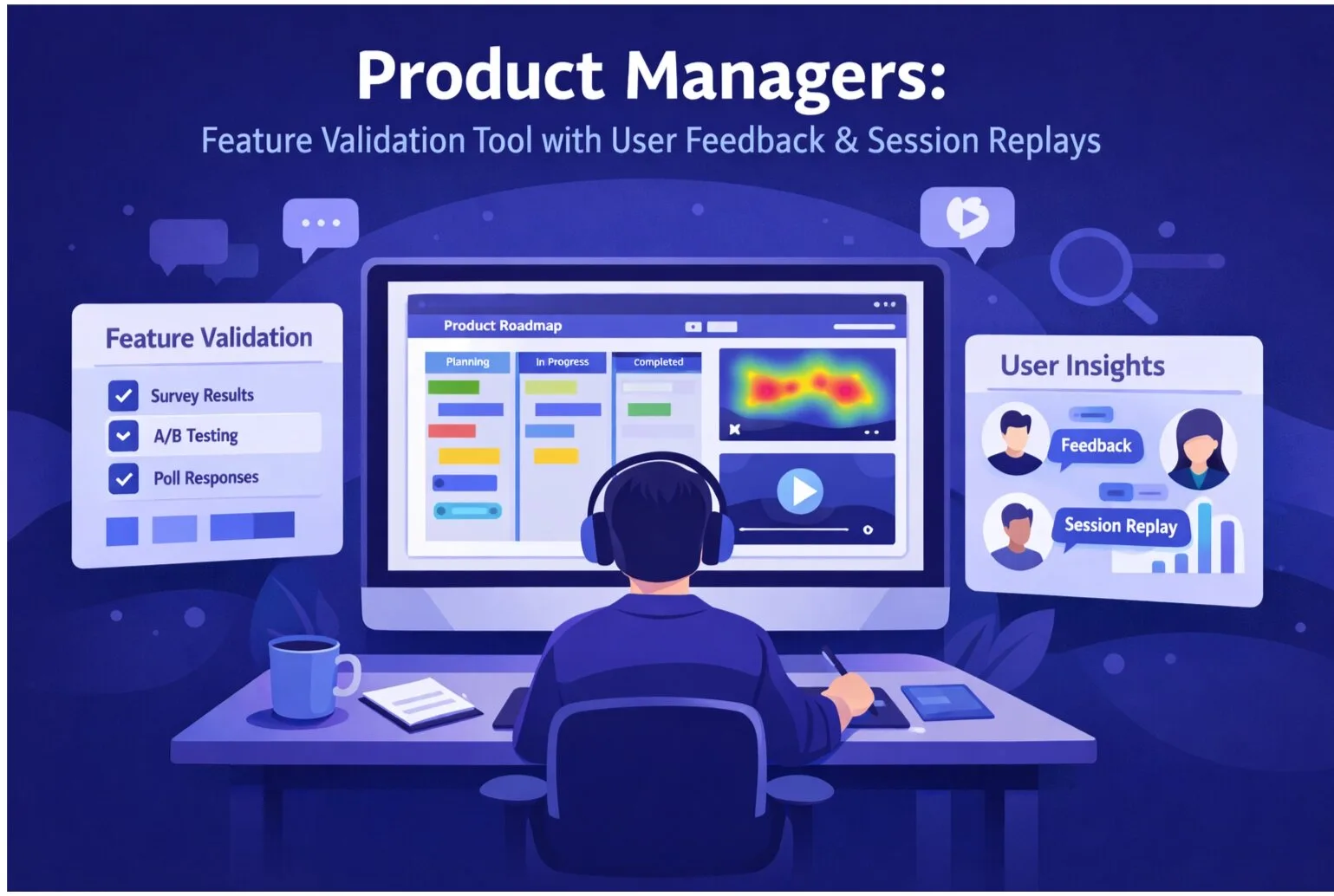 Product Managers:
Feature Validation Tool with User Feedback & Session Replays

Feature Validation
Survey Results
A/B Testing
Poll Responses

Product Roadmap
Planning
In Progress
Completed

User Insights
Feedback
Session Replay